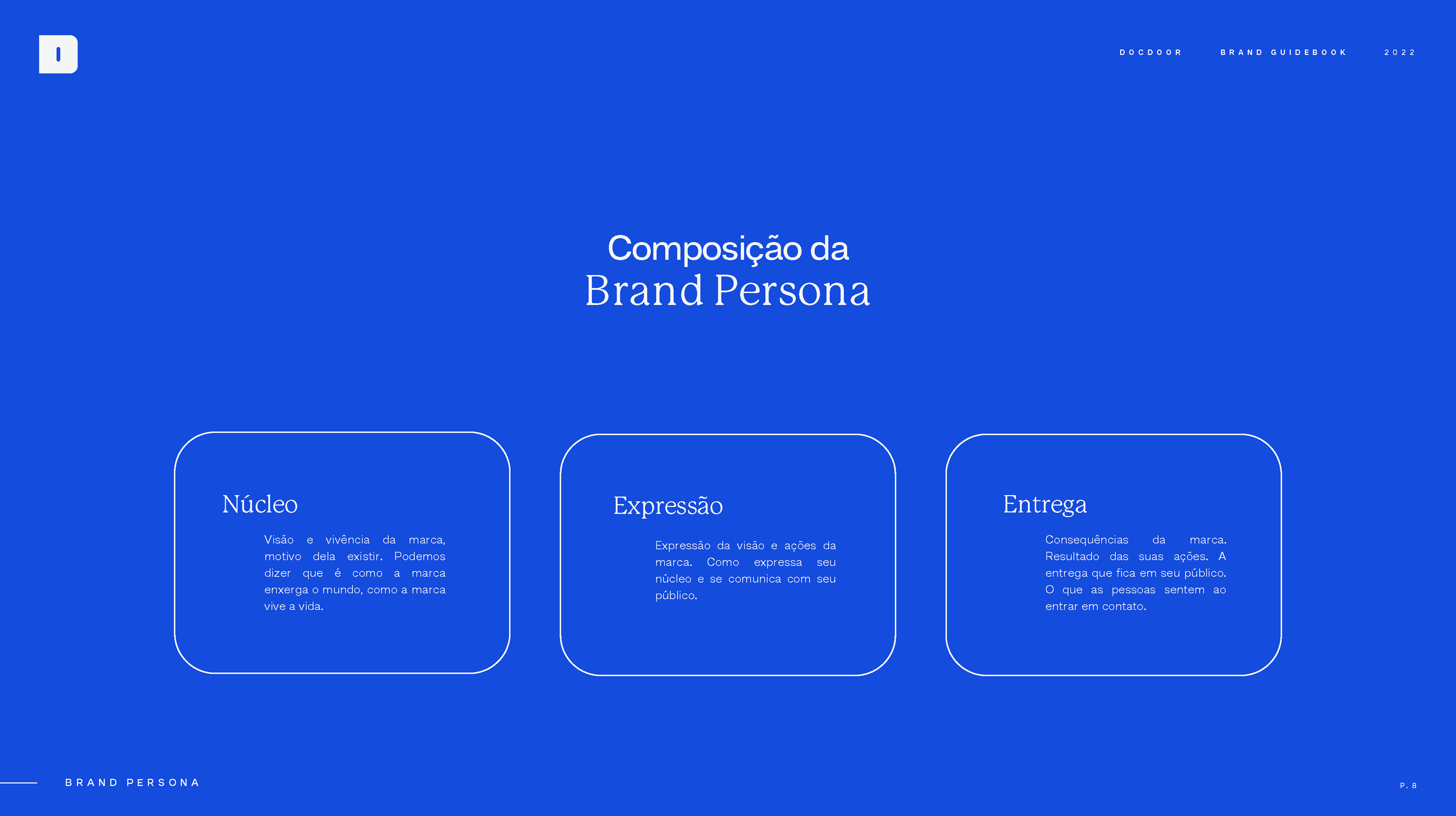 DOCDOOR BRAND GUIDEBOOK 2022

Composição da
Brand Persona

Núcleo

Visão e vivência da marca, motivo dela existir. Podemos dizer que é como a marca enxerga o mundo, como a marca vive a vida.

Expressão

Expressão da visão e ações da marca. Como expressa seu núcleo e se comunica com seu público.

Entrega

Consequências da marca. Resultado das suas ações. A entrega que fica em seu público. O que as pessoas sentem ao entrar em contato.

BRAND PERSONA

P. 8